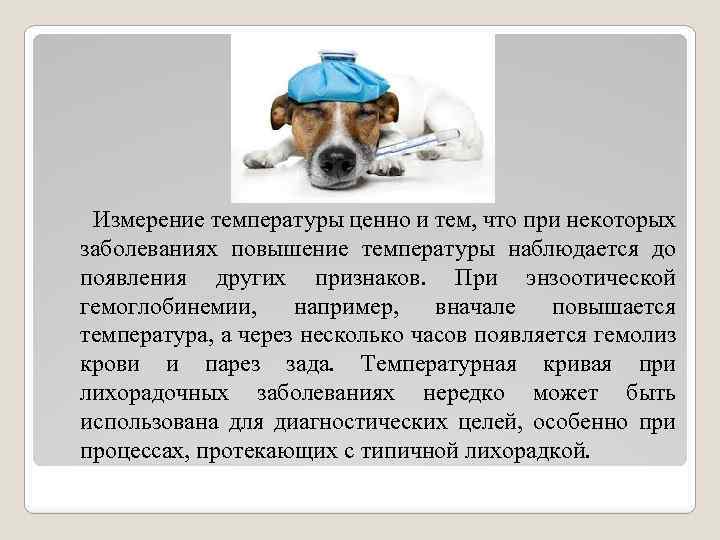 Измерение температуры ценно и тем, что при некоторых заболеваниях повышение температуры наблюдается до появления других признаков. При энзоотической гемоглобинемии, например, вначале повышается температура, а через несколько часов появляется гемолиз крови и парез зада. Температурная кривая при лихорадочных заболеваниях нередко может быть использована для диагностических целей, особенно при процессах, протекающих с типичной лихорадкой.